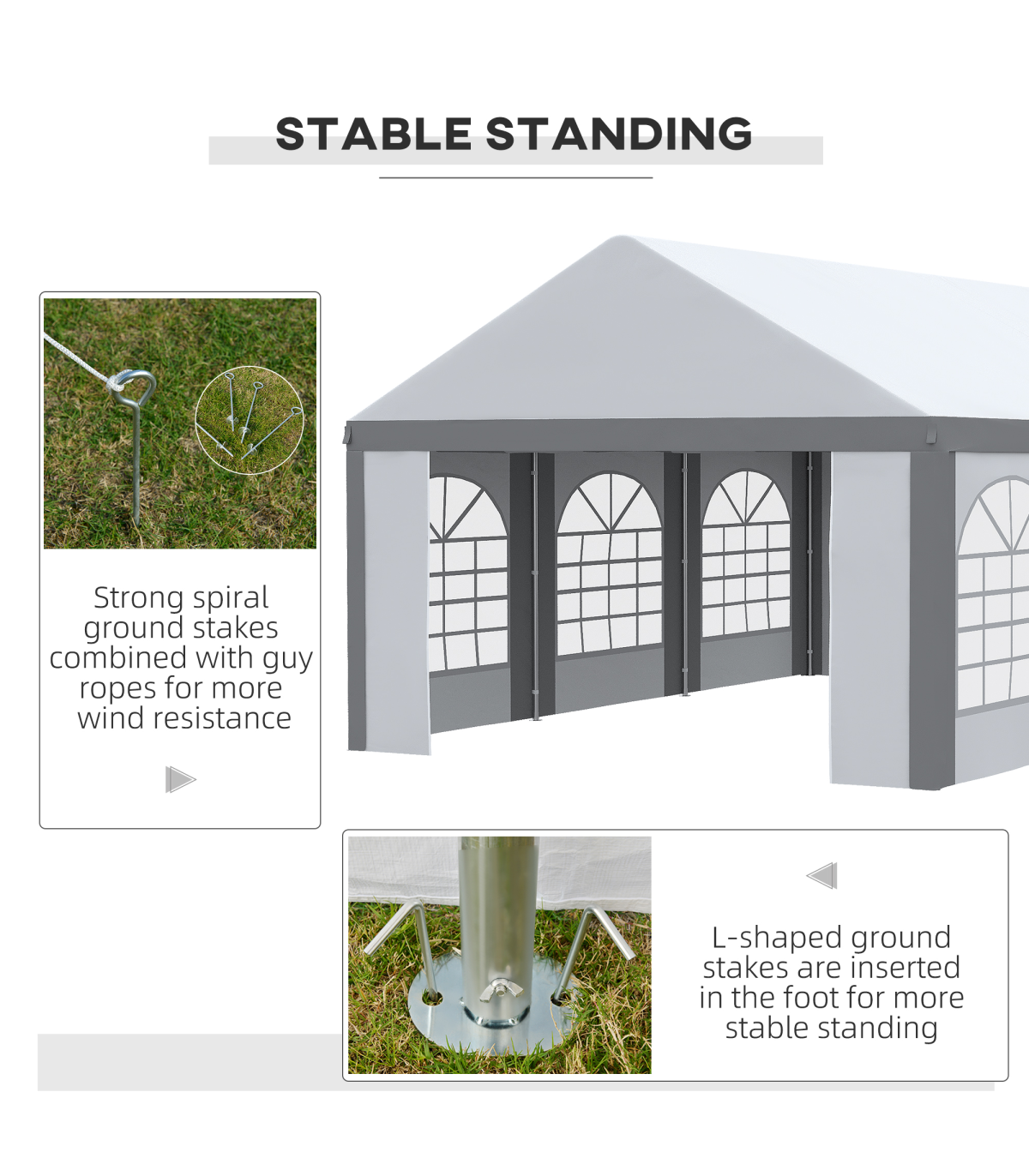 STABLE STANDING

Strong spiral ground stakes combined with guy ropes for more wind resistance

L-shaped ground stakes are inserted in the foot for more stable standing